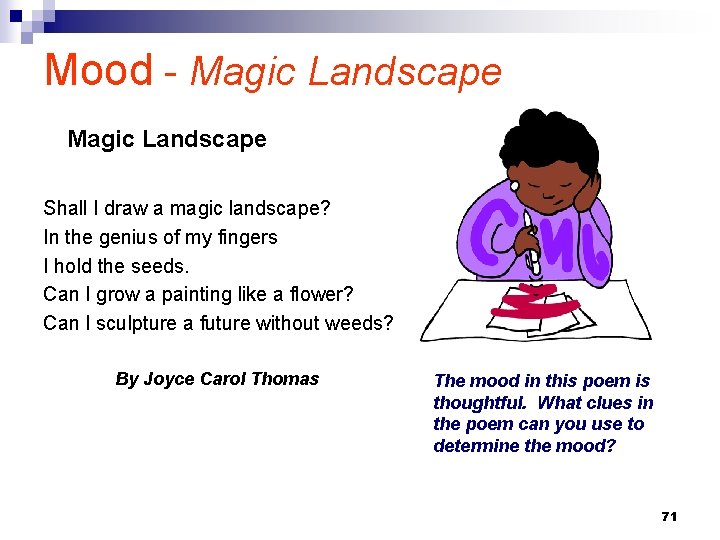 Mood - Magic Landscape

Magic Landscape

Shall I draw a magic landscape?
In the genius of my fingers
I hold the seeds.
Can I grow a painting like a flower?
Can I sculpture a future without weeds?

By Joyce Carol Thomas

The mood in this poem is thoughtful. What clues in the poem can you use to determine the mood?

71